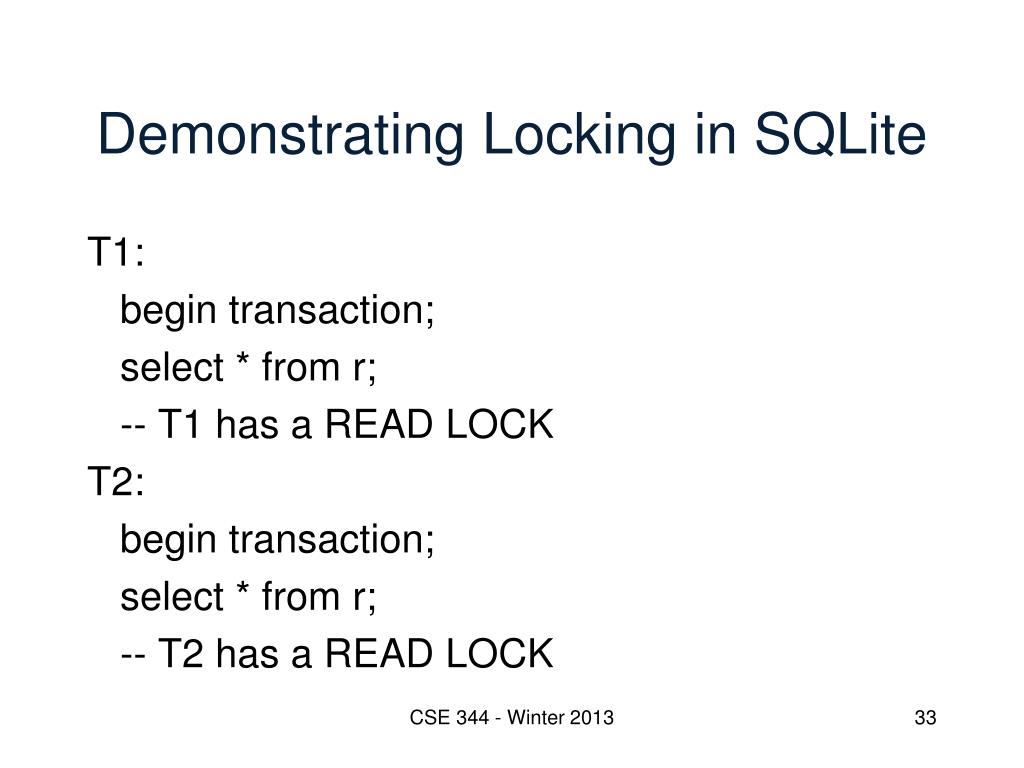 Demonstrating Locking in SQLite

T1:

begin transaction;

select * from r;

-- T1 has a READ LOCK

T2:

begin transaction;

select * from r;

-- T2 has a READ LOCK

CSE 344 - Winter 2013

33